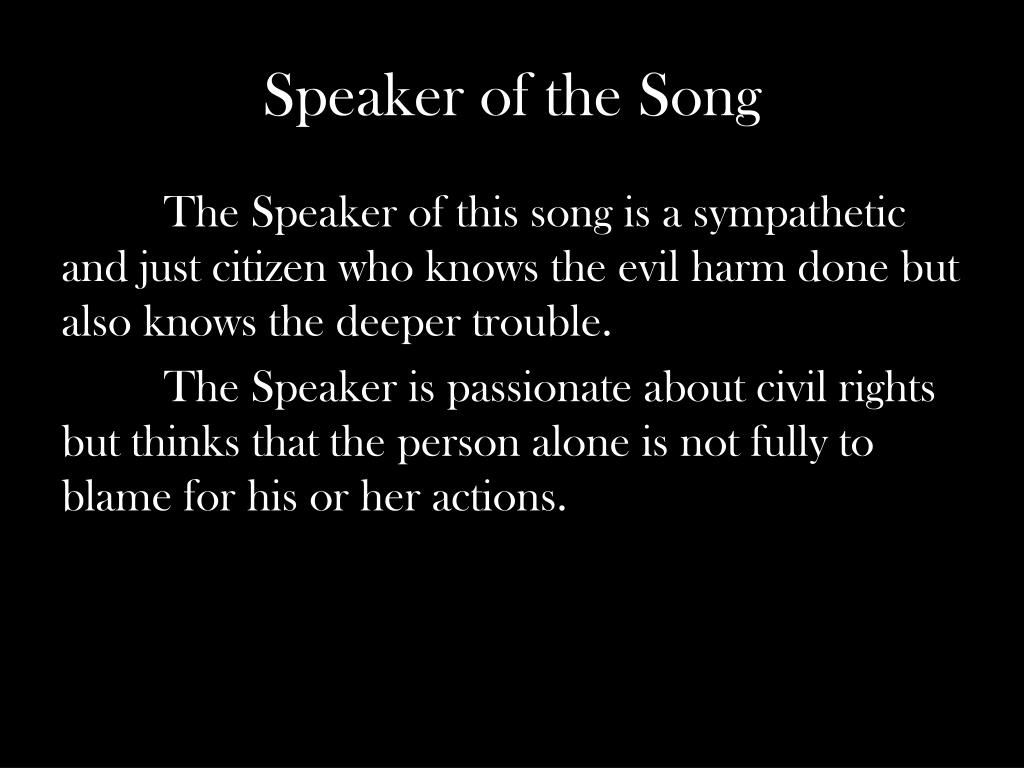 Speaker of the Song

The Speaker of this song is a sympathetic and just citizen who knows the evil harm done but also knows the deeper trouble.

The Speaker is passionate about civil rights but thinks that the person alone is not fully to blame for his or her actions.